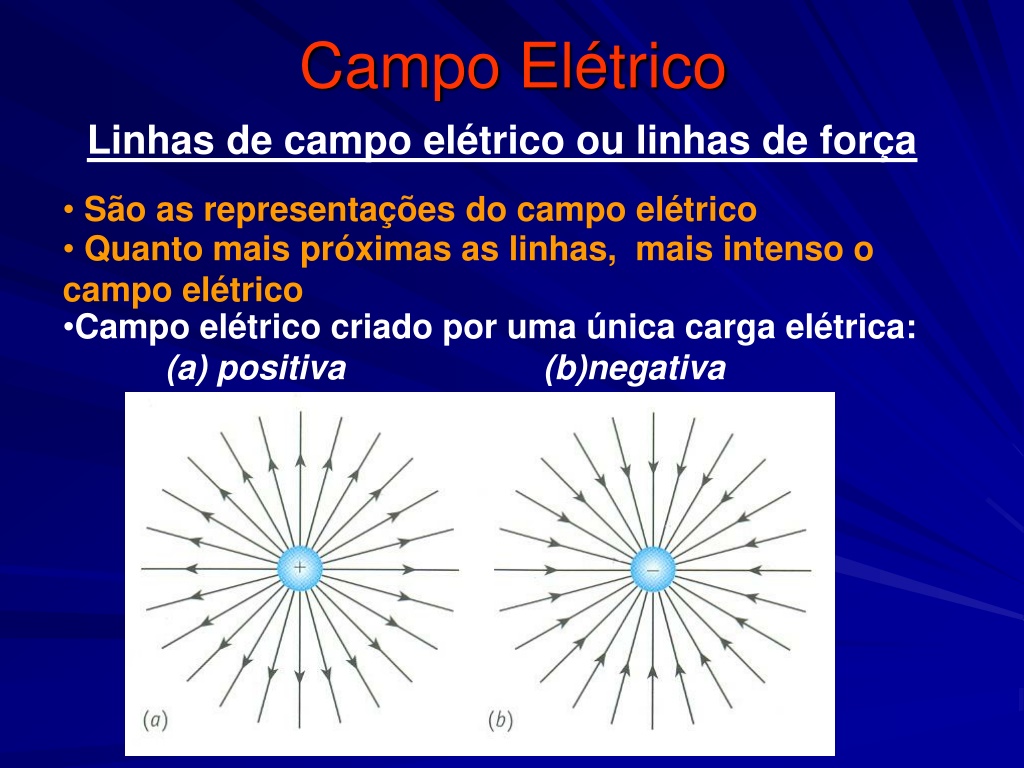 Campo Elétrico

Linhas de campo elétrico ou linhas de força

• São as representações do campo elétrico
• Quanto mais próximas as linhas, mais intenso o campo elétrico
•Campo elétrico criado por uma única carga elétrica:
(a) positiva (b)negativa

+

−

(a)

(b)